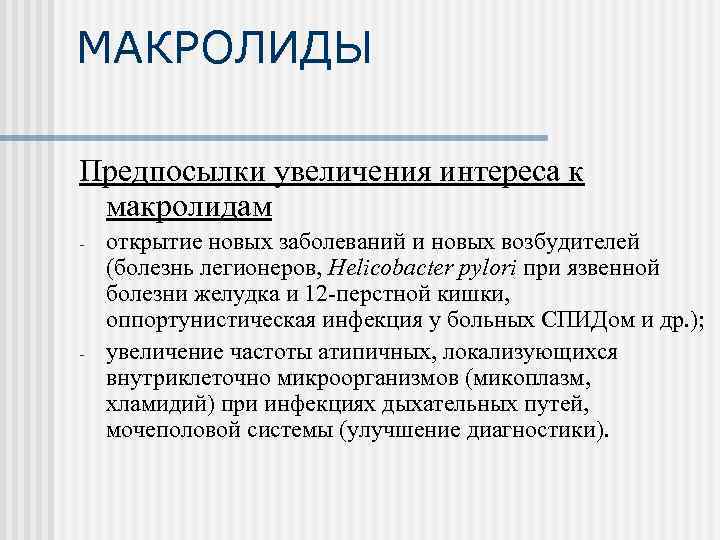 МАКРОЛИДЫ

Предпосылки увеличения интереса к макролидам

- открытие новых заболеваний и новых возбудителей (болезнь легионеров, Helicobacter pylori при язвенной болезни желудка и 12-перстной кишки, оппортунистическая инфекция у больных СПИДом и др.);

- увеличение частоты атипичных, локализующихся внутриклеточно микроорганизмов (микоплазм, хламидий) при инфекциях дыхательных путей, мочеполовой системы (улучшение диагностики).